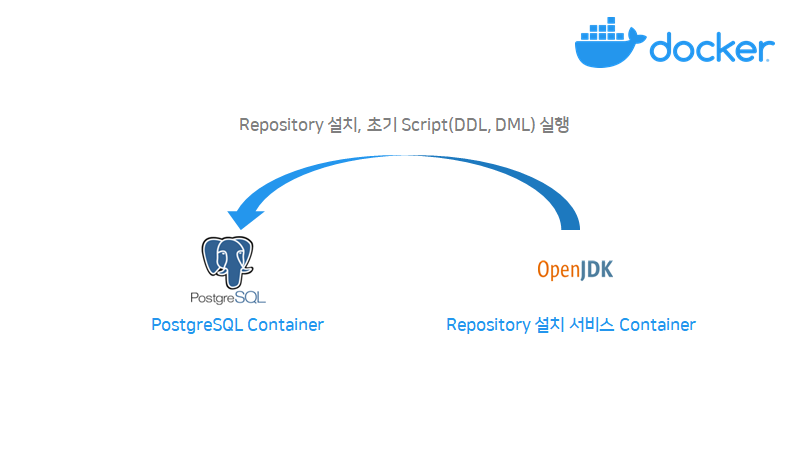 docker

Repository 설치, 초기 Script(DDL, DML) 실행

PostgreSQL

PostgreSQL Container

OpenJDK

Repository 설치 서비스 Container